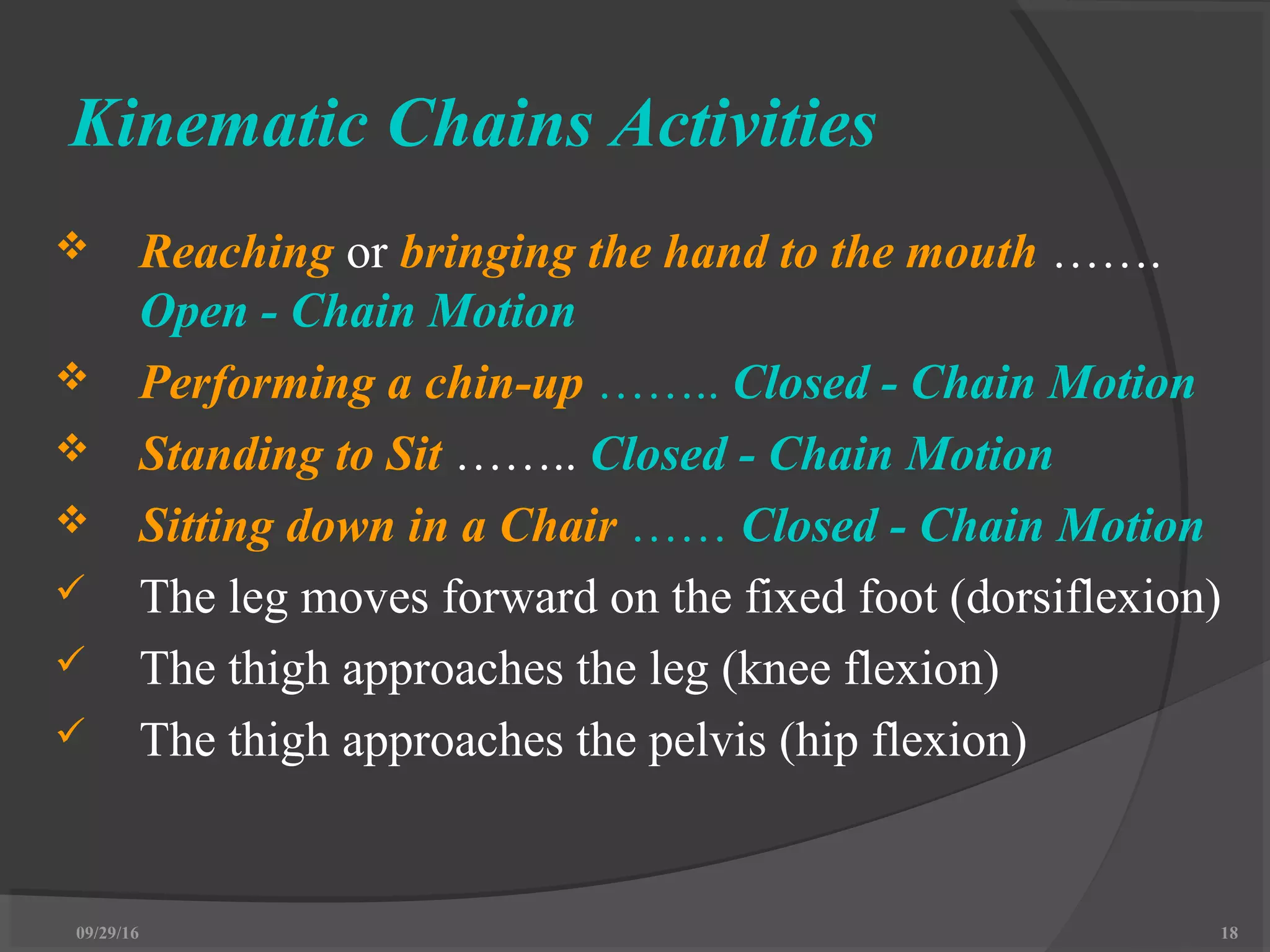 Kinematic Chains Activities

❖ Reaching or bringing the hand to the mouth ……. Open - Chain Motion

❖ Performing a chin-up …….. Closed - Chain Motion

❖ Standing to Sit …….. Closed - Chain Motion

❖ Sitting down in a Chair …… Closed - Chain Motion

✓ The leg moves forward on the fixed foot (dorsiflexion)

✓ The thigh approaches the leg (knee flexion)

✓ The thigh approaches the pelvis (hip flexion)

09/29/16

18